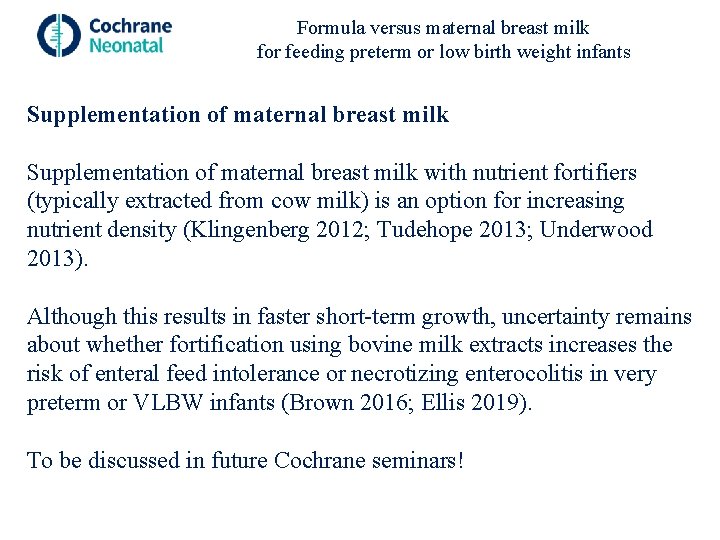 Cochrane Neonatal

Formula versus maternal breast milk for feeding preterm or low birth weight infants

Supplementation of maternal breast milk

Supplementation of maternal breast milk with nutrient fortifiers (typically extracted from cow milk) is an option for increasing nutrient density (Klingenberg 2012; Tudehope 2013; Underwood 2013).

Although this results in faster short-term growth, uncertainty remains about whether fortification using bovine milk extracts increases the risk of enteral feed intolerance or necrotizing enterocolitis in very preterm or VLBW infants (Brown 2016; Ellis 2019).

To be discussed in future Cochrane seminars!